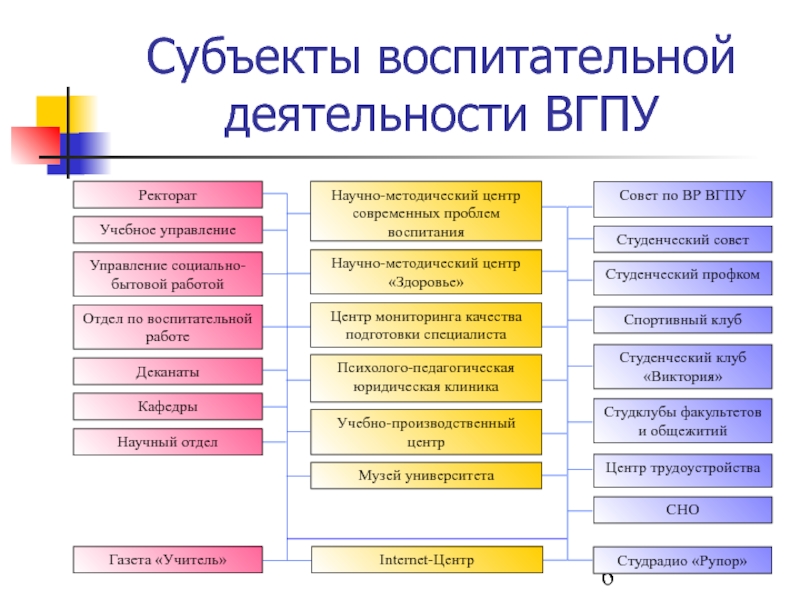 Субъекты воспитательной деятельности ВГПУ

Ректорат

Учебное управление

Управление социально-бытовой работой

Отдел по воспитательной работе

Деканаты

Кафедры

Научный отдел

Газета «Учитель»

Научно-методический центр современных проблем воспитания

Научно-методический центр «Здоровье»

Центр мониторинга качества подготовки специалиста

Психолого-педагогическая юридическая клиника

Учебно-производственный центр

Музей университета

Internet-Центр

Совет по ВР ВГПУ

Студенческий совет

Студенческий профком

Спортивный клуб

Студенческий клуб «Виктория»

Студклубы факультетов и общежитий

Центр трудоустройства

СНО

Студрадио «Рупор»

6